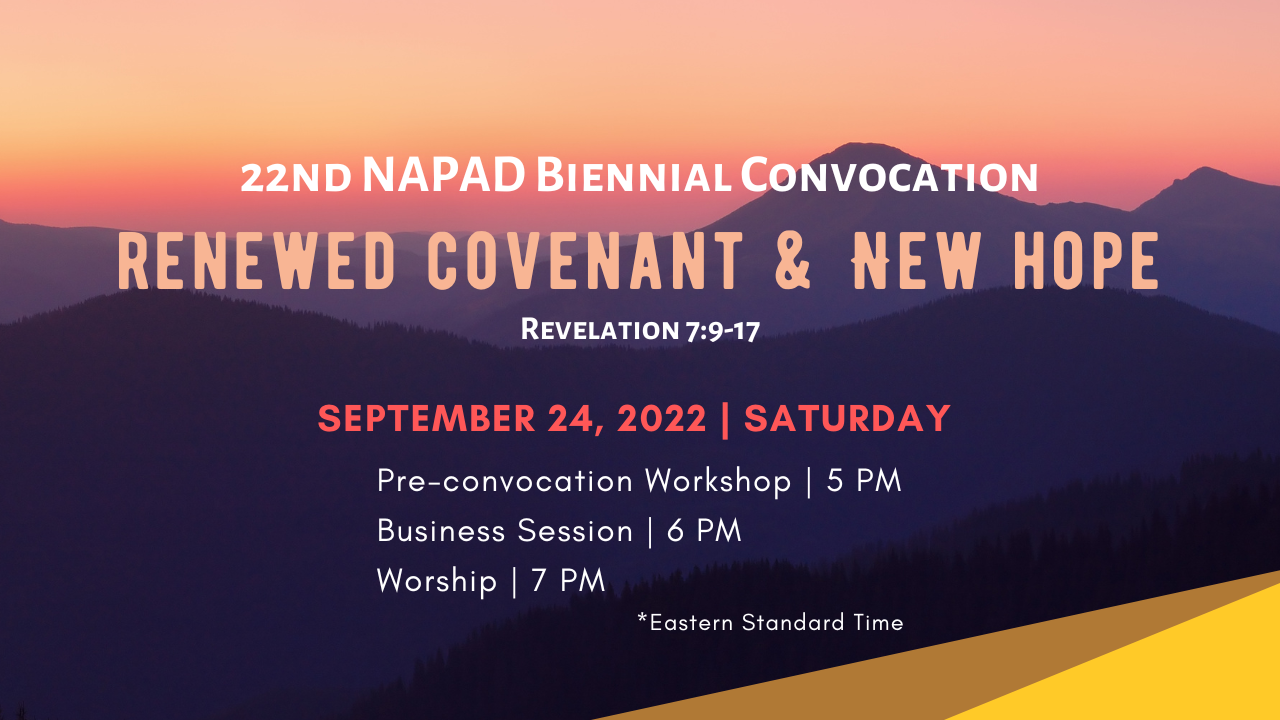 22nd NAPAD Biennial Convocation

RENEWED COVENANT & NEW HOPE

Revelation 7:9-17

SEPTEMBER 24, 2022 | SATURDAY

Pre-convocation Workshop | 5 PM
Business Session | 6 PM
Worship | 7 PM

*Eastern Standard Time